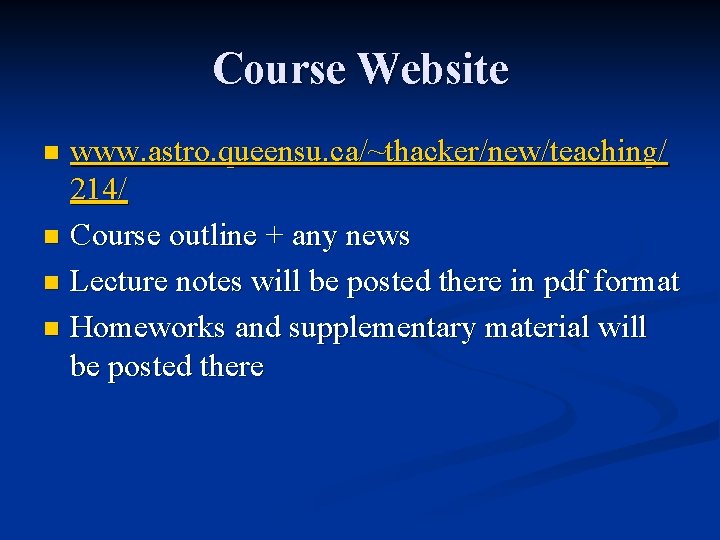 Course Website

- www.astro.queensu.ca/~thacker/new/teaching/214/
- Course outline + any news
- Lecture notes will be posted there in pdf format
- Homeworks and supplementary material will be posted there